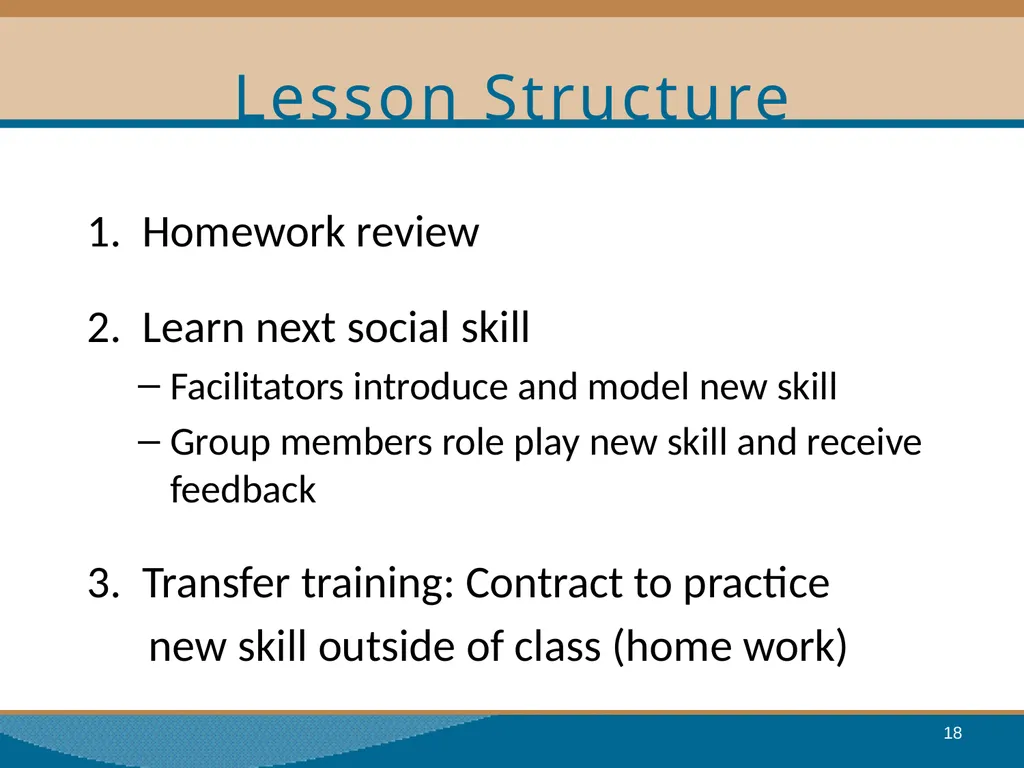 Lesson Structure

1. Homework review

2. Learn next social skill
– Facilitators introduce and model new skill
– Group members role play new skill and receive feedback

3. Transfer training: Contract to practice new skill outside of class (home work)

18